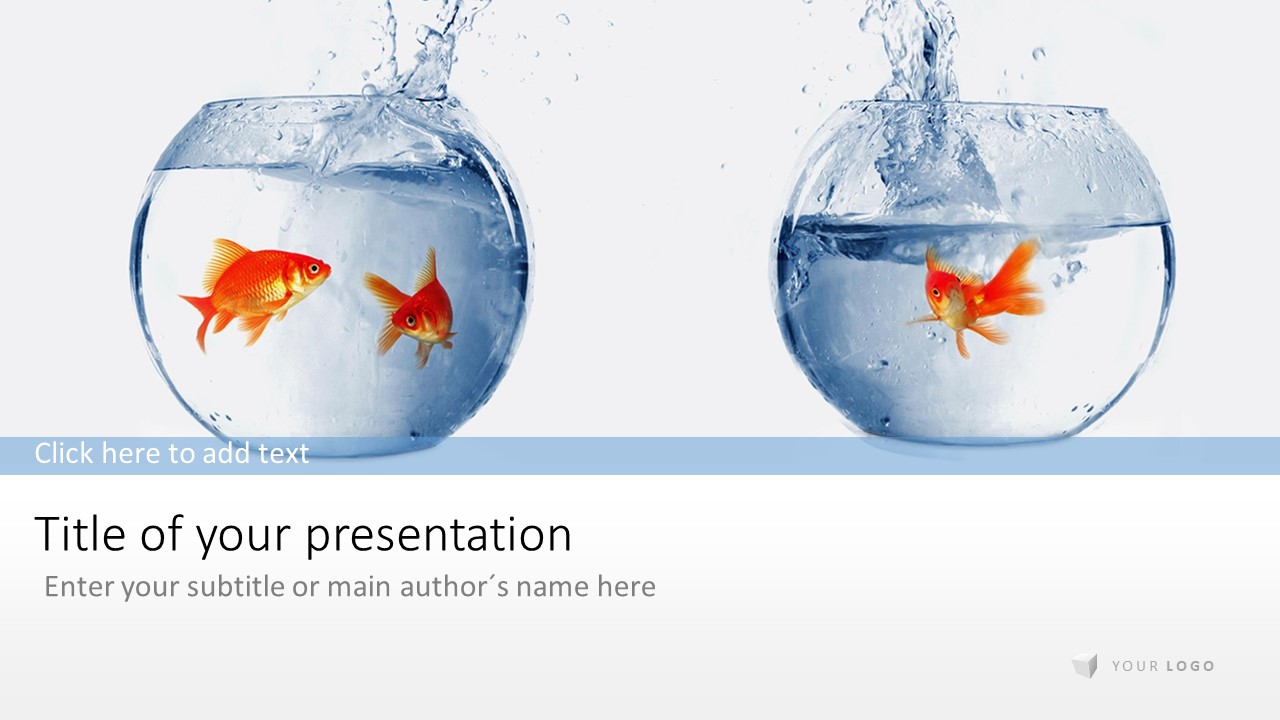 Click here to add text

Title of your presentation

Enter your subtitle or main author´s name here

YOUR LOGO